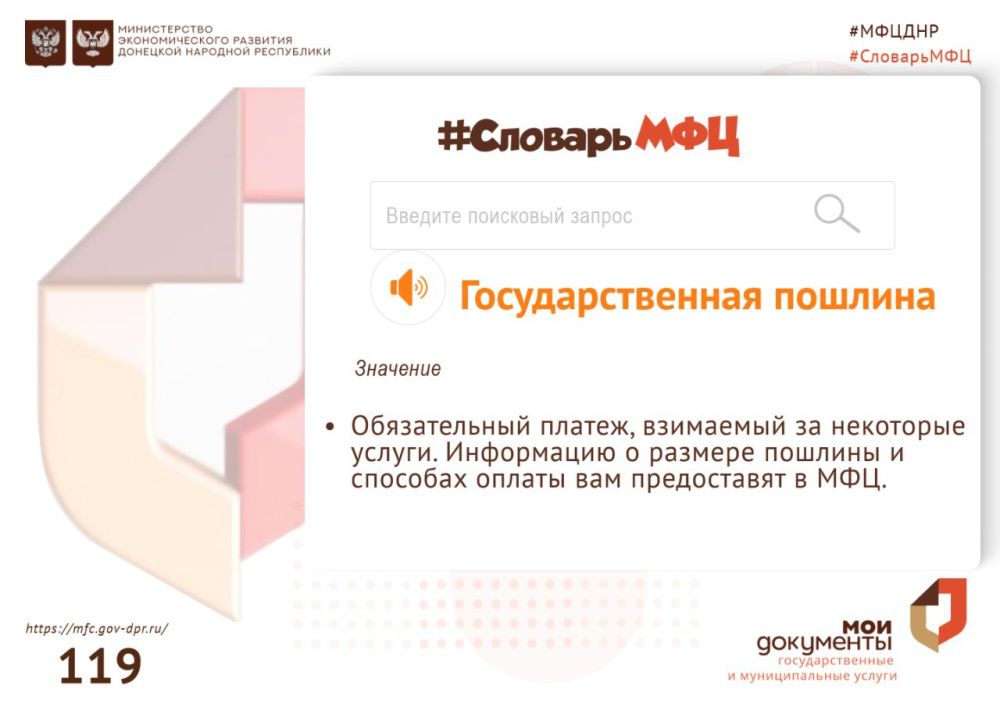 МИНИСТЕРСТВО ЭКОНОМИЧЕСКОГО РАЗВИТИЯ ДОНЕЦКОЙ НАРОДНОЙ РЕСПУБЛИКИ

#МФЦДНР
#СловарьМФЦ

#СловарьМФЦ

Введите поисковый запрос

Государственная пошлина

Значение

• Обязательный платеж, взимаемый за некоторые услуги. Информацию о размере пошлины и способах оплаты вам предоставят в МФЦ.

https://mfc.gov-dpr.ru/

119

мои документы
государственные и муниципальные услуги